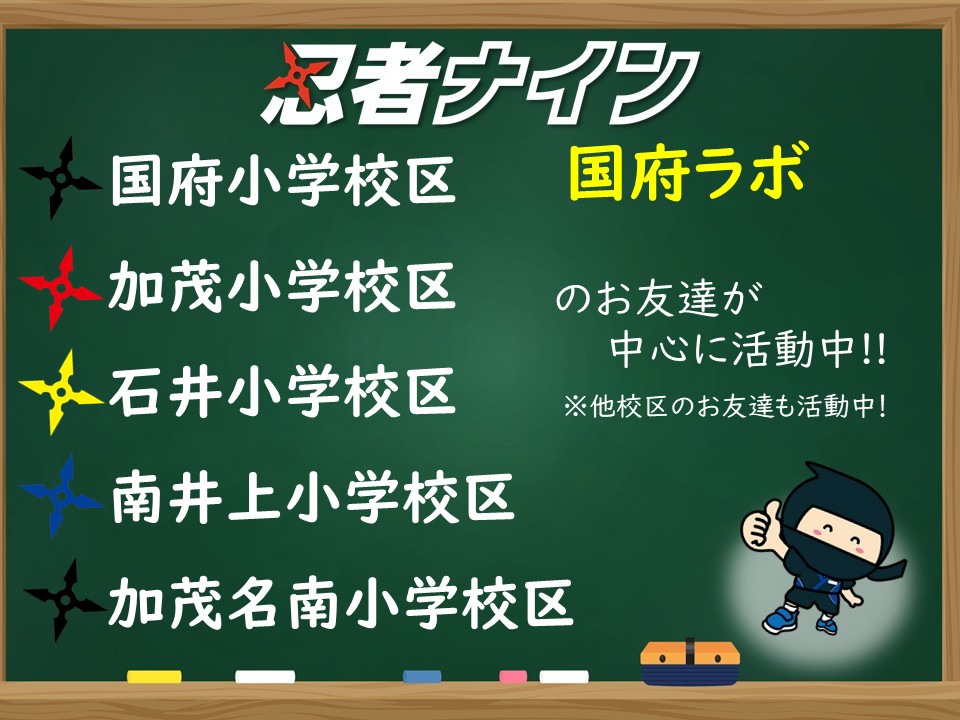 忍者ナイン

国府小学校区

加茂小学校区

石井小学校区

南井上小学校区

加茂名南小学校区

国府ラボ

のお友達が
中心に活動中!!

※他校区のお友達も活動中!